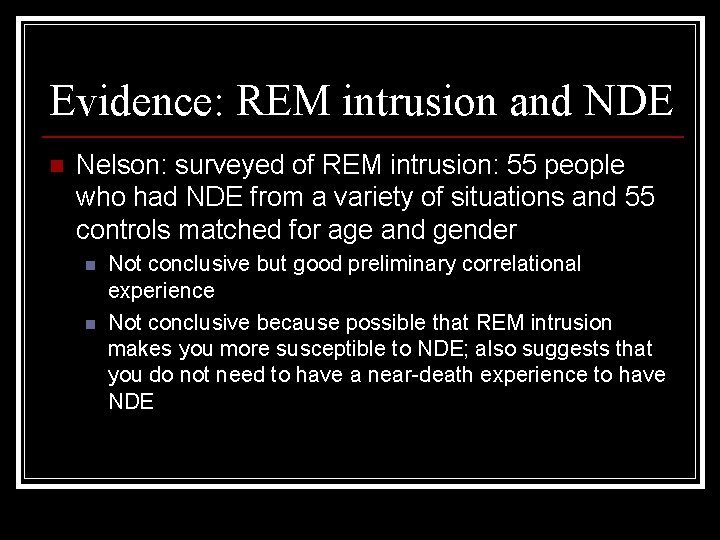 Evidence: REM intrusion and NDE

Nelson: surveyed of REM intrusion: 55 people who had NDE from a variety of situations and 55 controls matched for age and gender

Not conclusive but good preliminary correlational experience

Not conclusive because possible that REM intrusion makes you more susceptible to NDE; also suggests that you do not need to have a near-death experience to have NDE